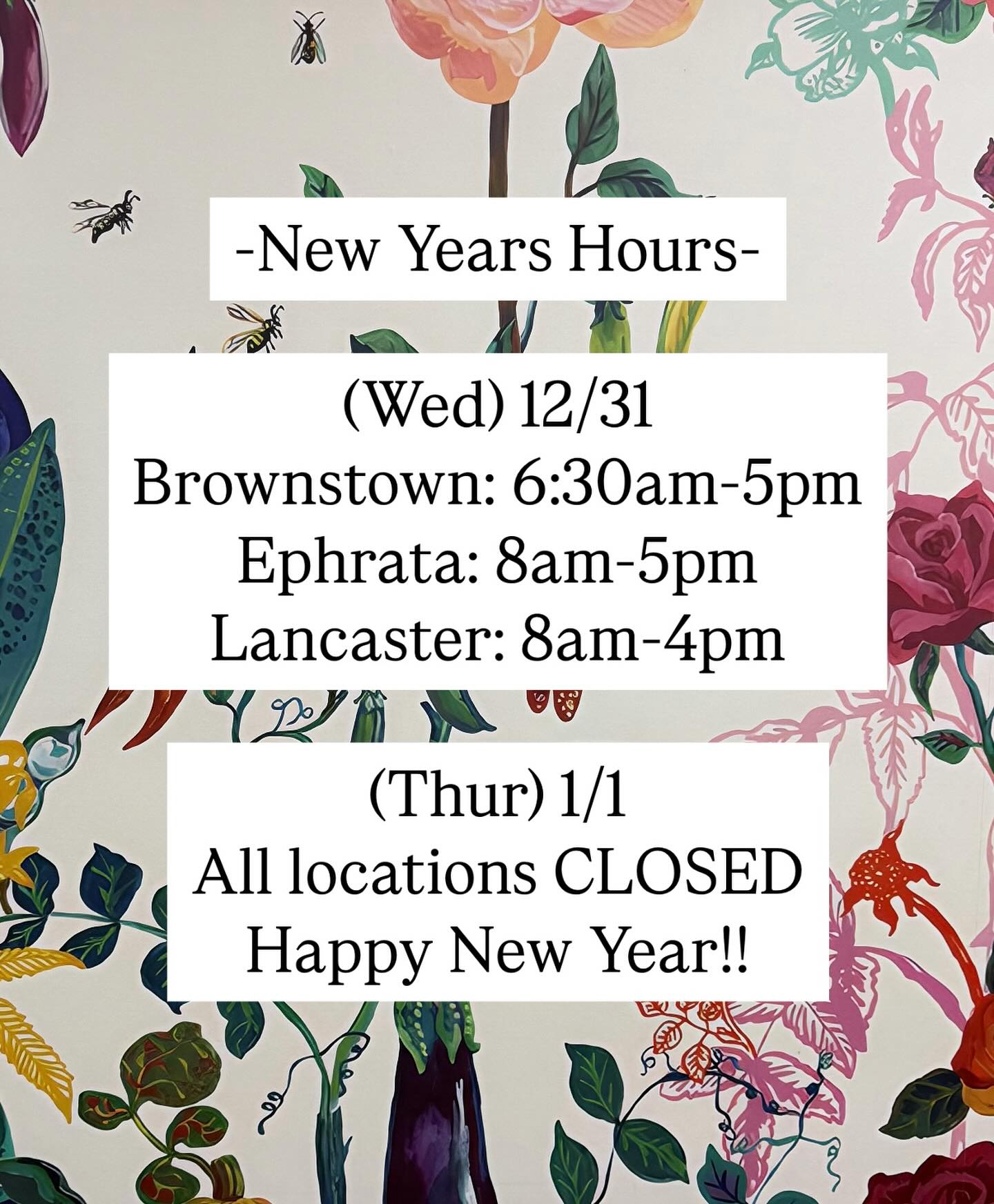 -New Years Hours-

(Wed) 12/31
Brownstown: 6:30am-5pm
Ephrata: 8am-5pm
Lancaster: 8am-4pm

(Thur) 1/1
All locations CLOSED
Happy New Year!!